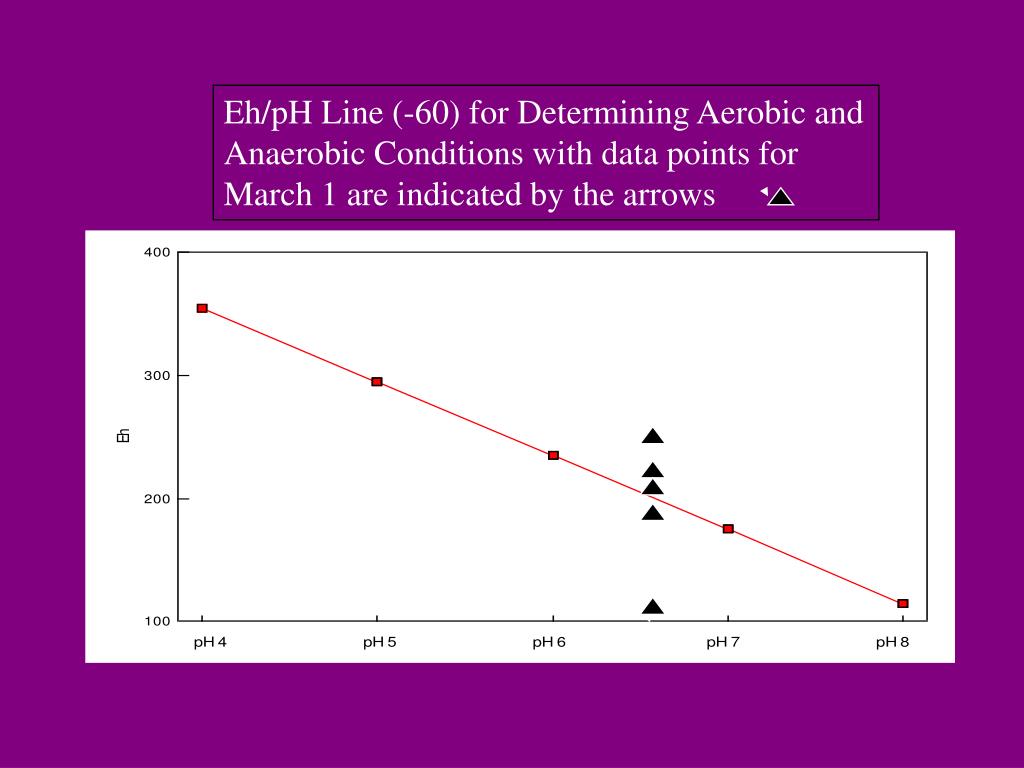 Eh/pH Line (-60) for Determining Aerobic and Anaerobic Conditions with data points for March 1 are indicated by the arrows

400
300
200
100
Eh
pH 4
pH 5
pH 6
pH 7
pH 8